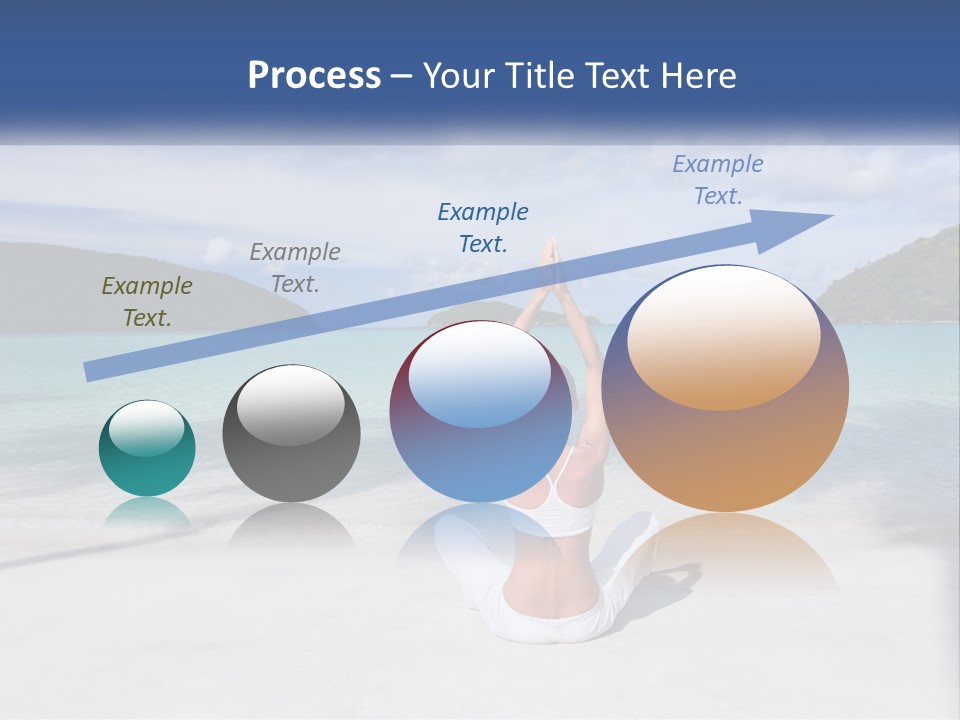 Process – Your Title Text Here

Example Text.

Example Text.

Example Text.

Example Text.